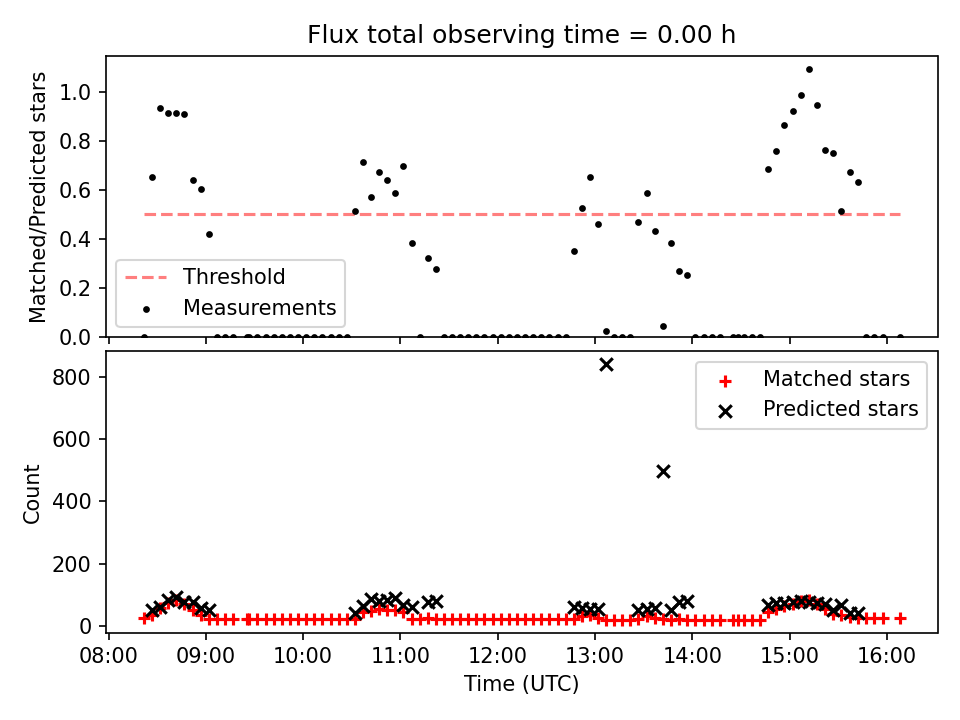 Flux total observing time = 0.00 h

Matched/Predicted stars

1.0
0.8
0.6
0.4
0.2
0.0

Threshold
Measurements

Count

800
600
400
200
0

Matched stars
Predicted stars

08:00 09:00 10:00 11:00 12:00 13:00 14:00 15:00 16:00

Time (UTC)